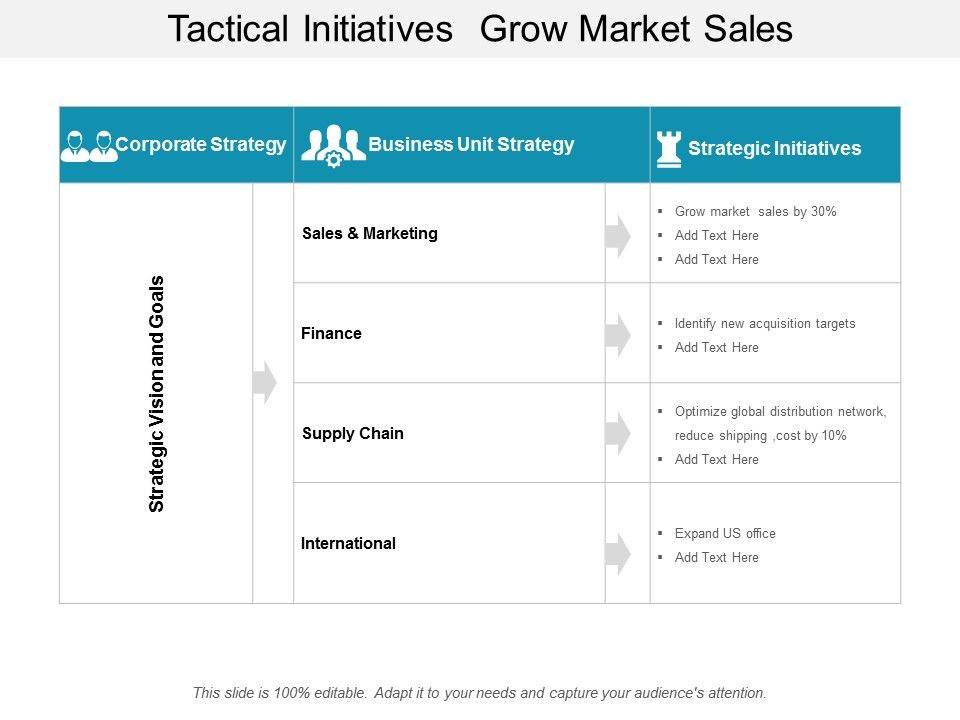 Tactical Initiatives Grow Market Sales

| Corporate Strategy | Business Unit Strategy | Strategic Initiatives |
|---|---|---|
| Strategic Vision and Goals | Sales & Marketing | ▪ Grow market sales by 30% ▪ Add Text Here ▪ Add Text Here |
| | Finance | ▪ Identify new acquisition targets ▪ Add Text Here |
| | Supply Chain | ▪ Optimize global distribution network, reduce shipping ,cost by 10% ▪ Add Text Here |
| | International | ▪ Expand US office ▪ Add Text Here |

This slide is 100% editable. Adapt it to your needs and capture your audience's attention.